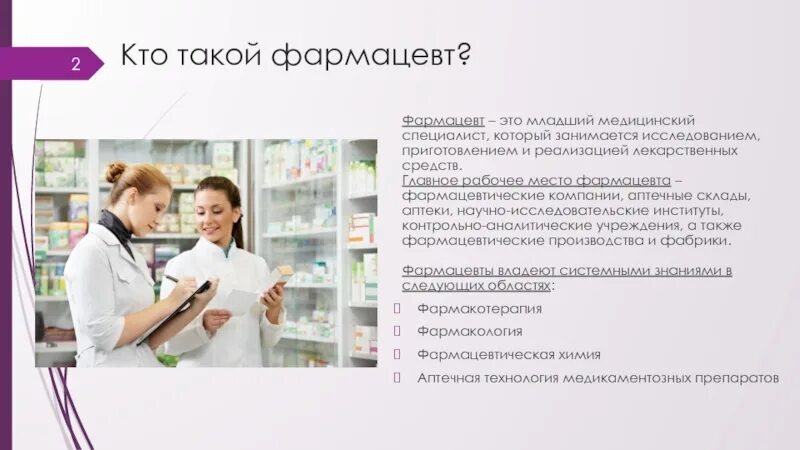 2

Кто такой фармацевт?

Фармацевт – это младший медицинский специалист, который занимается исследованием, приготовлением и реализацией лекарственных средств.
Главное рабочее место фармацевта – фармацевтические компании, аптечные склады, аптеки, научно-исследовательские институты, контрольно-аналитические учреждения, а также фармацевтические производства и фабрики.

Фармацевты владеют системными знаниями в следующих областях:

Фармакотерапия

Фармакология

Фармацевтическая химия

Аптечная технология медикаментозных препаратов